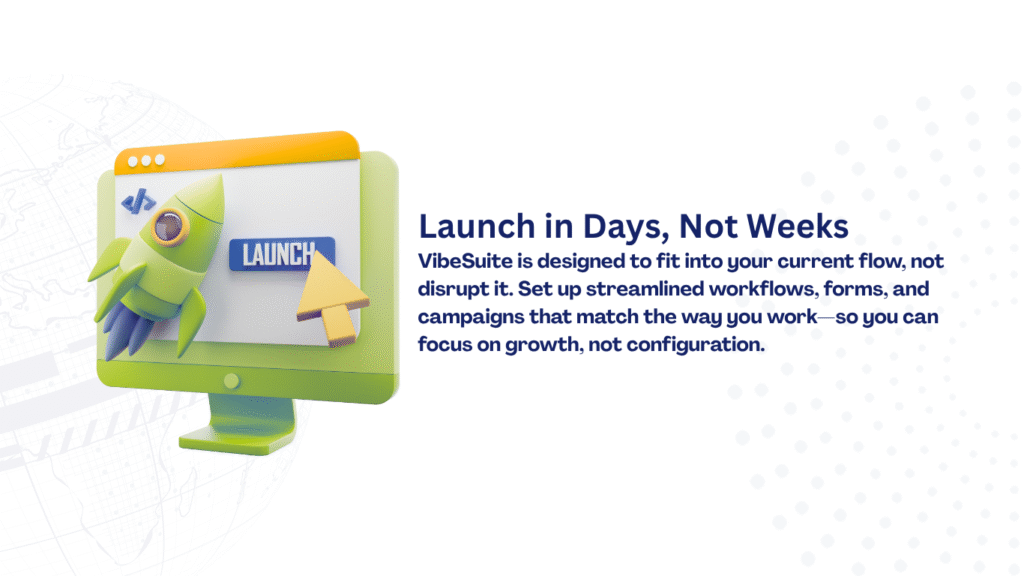 LAUNCH

Launch in Days, Not Weeks

VibeSuite is designed to fit into your current flow, not disrupt it. Set up streamlined workflows, forms, and campaigns that match the way you work—so you can focus on growth, not configuration.